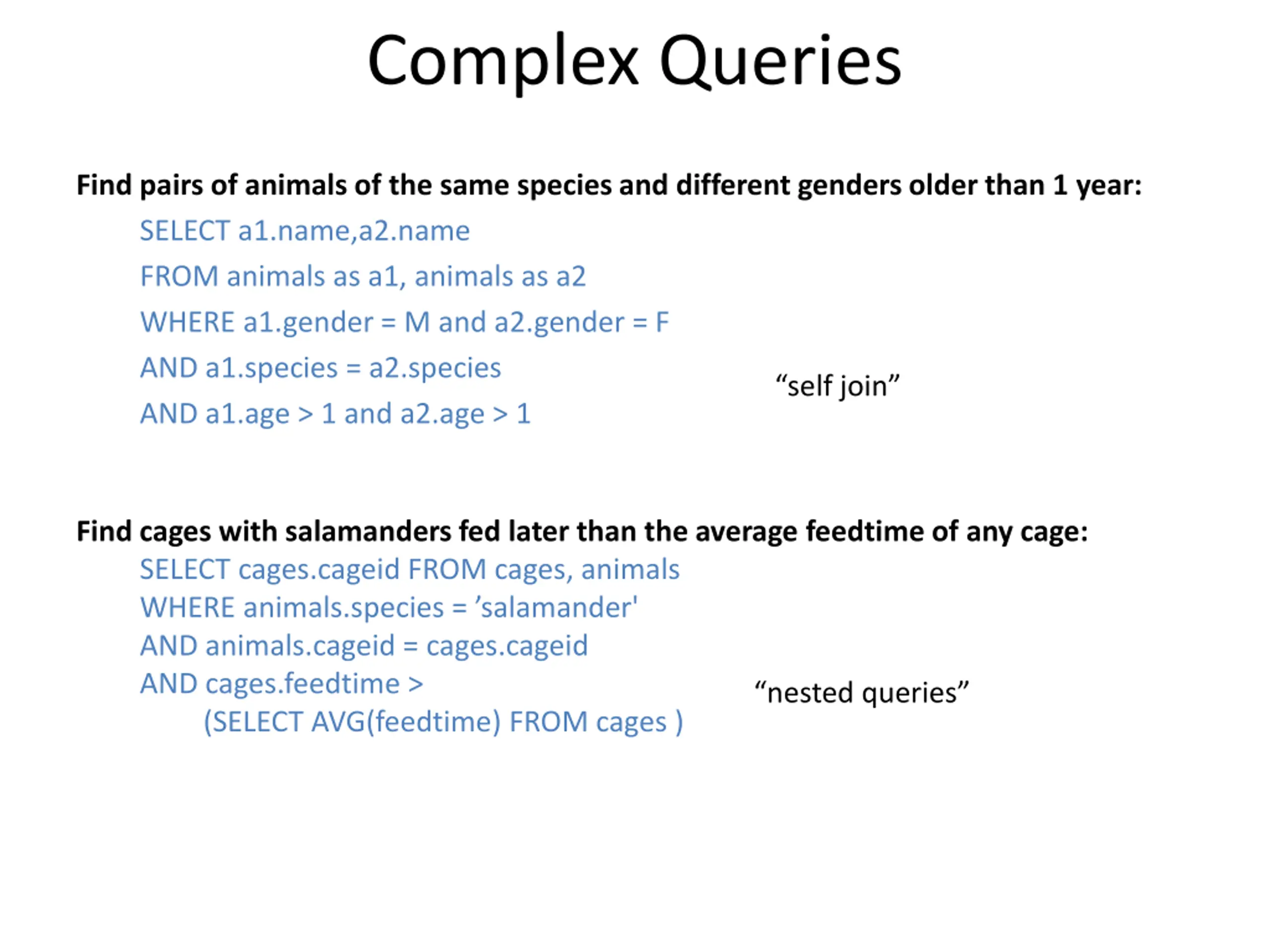 Complex Queries

Find pairs of animals of the same species and different genders older than 1 year:

SELECT a1.name,a2.name
FROM animals as a1, animals as a2
WHERE a1.gender = M and a2.gender = F
AND a1.species = a2.species
AND a1.age > 1 and a2.age > 1

“self join”

Find cages with salamanders fed later than the average feedtime of any cage:

SELECT cages.cageid FROM cages, animals
WHERE animals.species = ’salamander'
AND animals.cageid = cages.cageid
AND cages.feedtime >
(SELECT AVG(feedtime) FROM cages )

“nested queries”